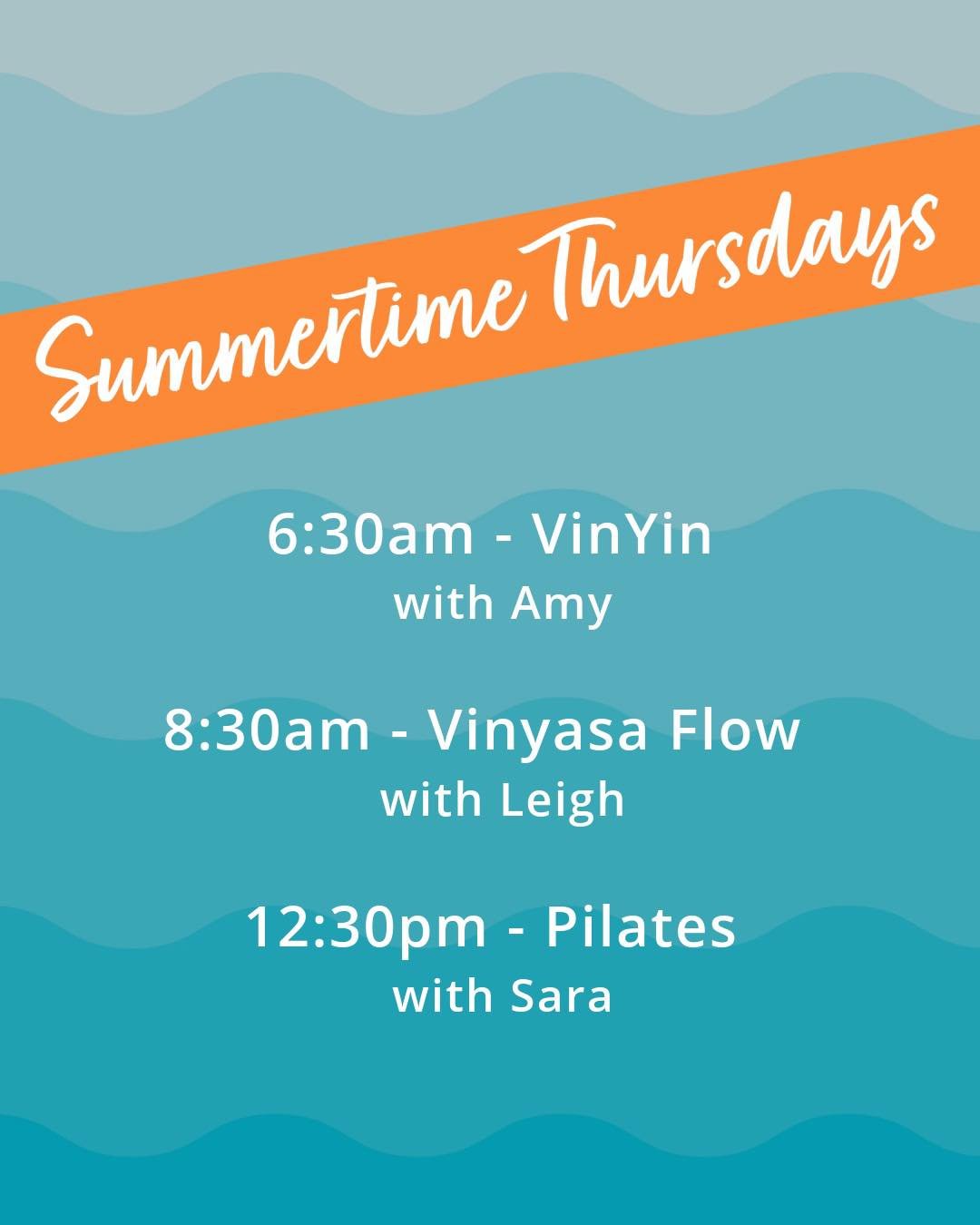 Summertime Thursdays

6:30am - VinYin
with Amy

8:30am - Vinyasa Flow
with Leigh

12:30pm - Pilates
with Sara